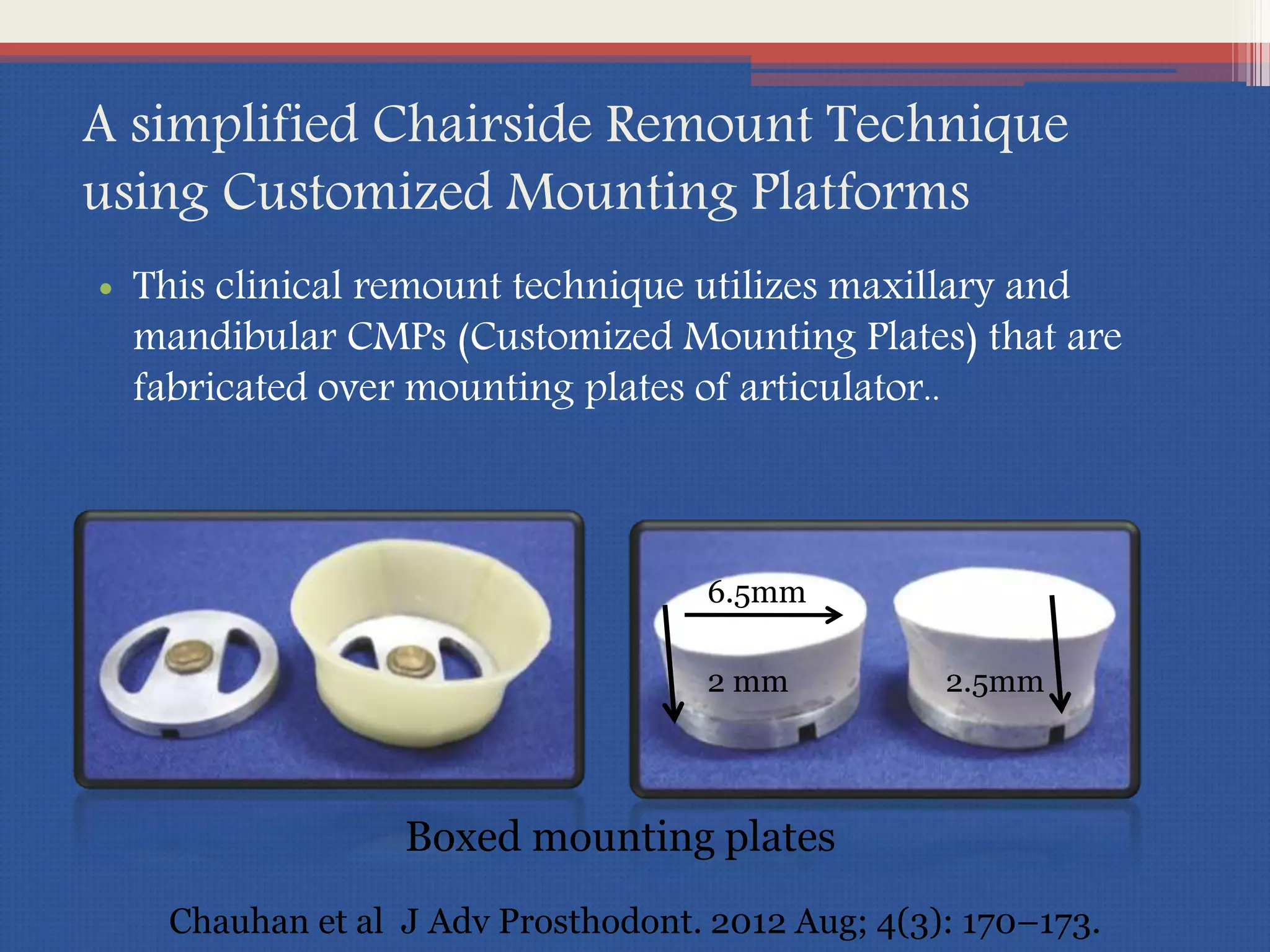 A simplified Chairside Remount Technique using Customized Mounting Platforms

• This clinical remount technique utilizes maxillary and mandibular CMPs (Customized Mounting Plates) that are fabricated over mounting plates of articulator..

6.5mm

2 mm

2.5mm

Boxed mounting plates

Chauhan et al J Adv Prosthodont. 2012 Aug; 4(3): 170–173.